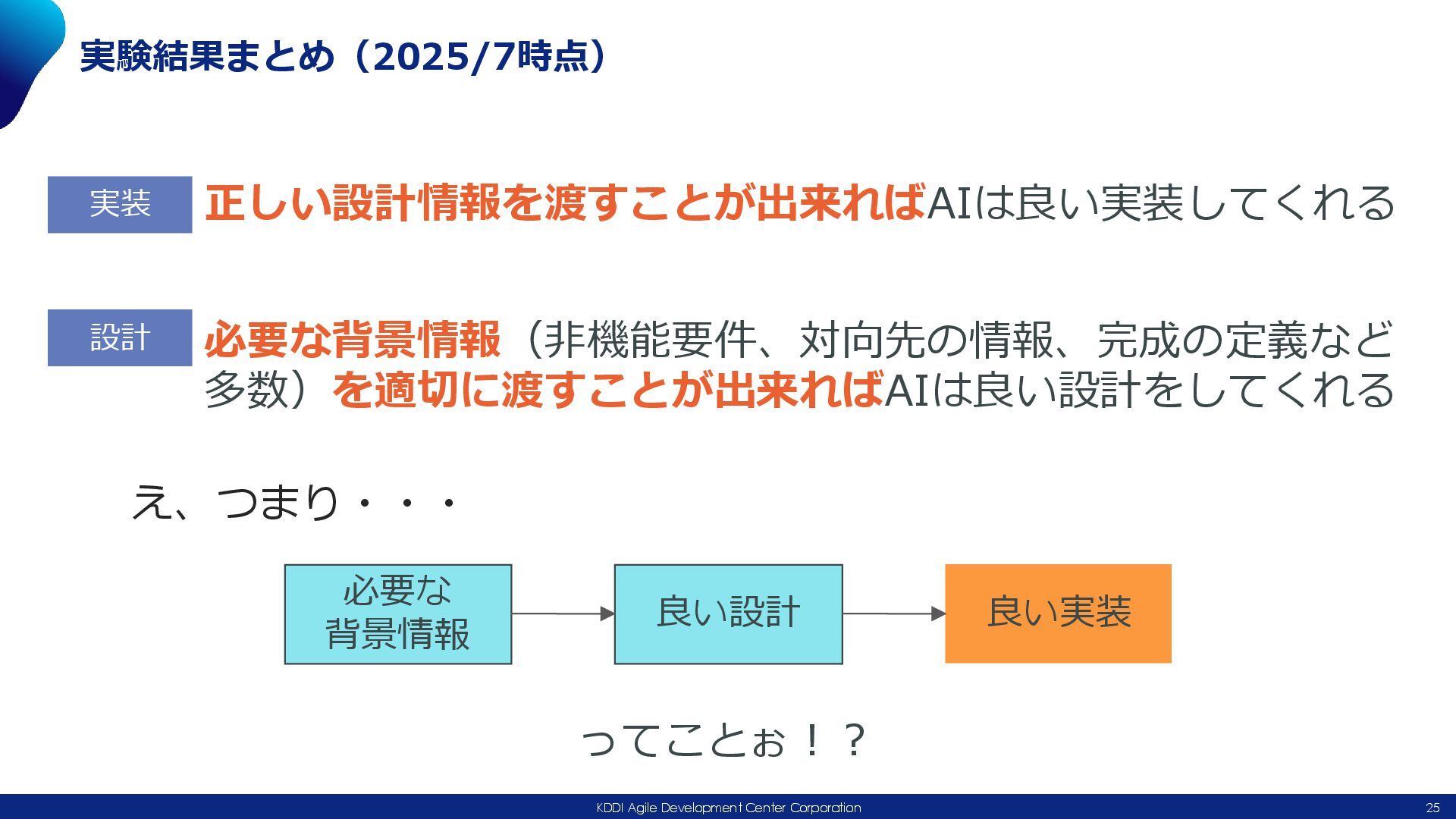 実験結果まとめ（2025/7時点）

実装

正しい設計情報を渡すことが出来ればAIは良い実装してくれる

設計

必要な背景情報（非機能要件、対向先の情報、完成の定義など多数）を適切に渡すことが出来ればAIは良い設計をしてくれる

え、つまり・・・

必要な背景情報

良い設計

良い実装

ってことぉ！？

KDDI Agile Development Center Corporation

25